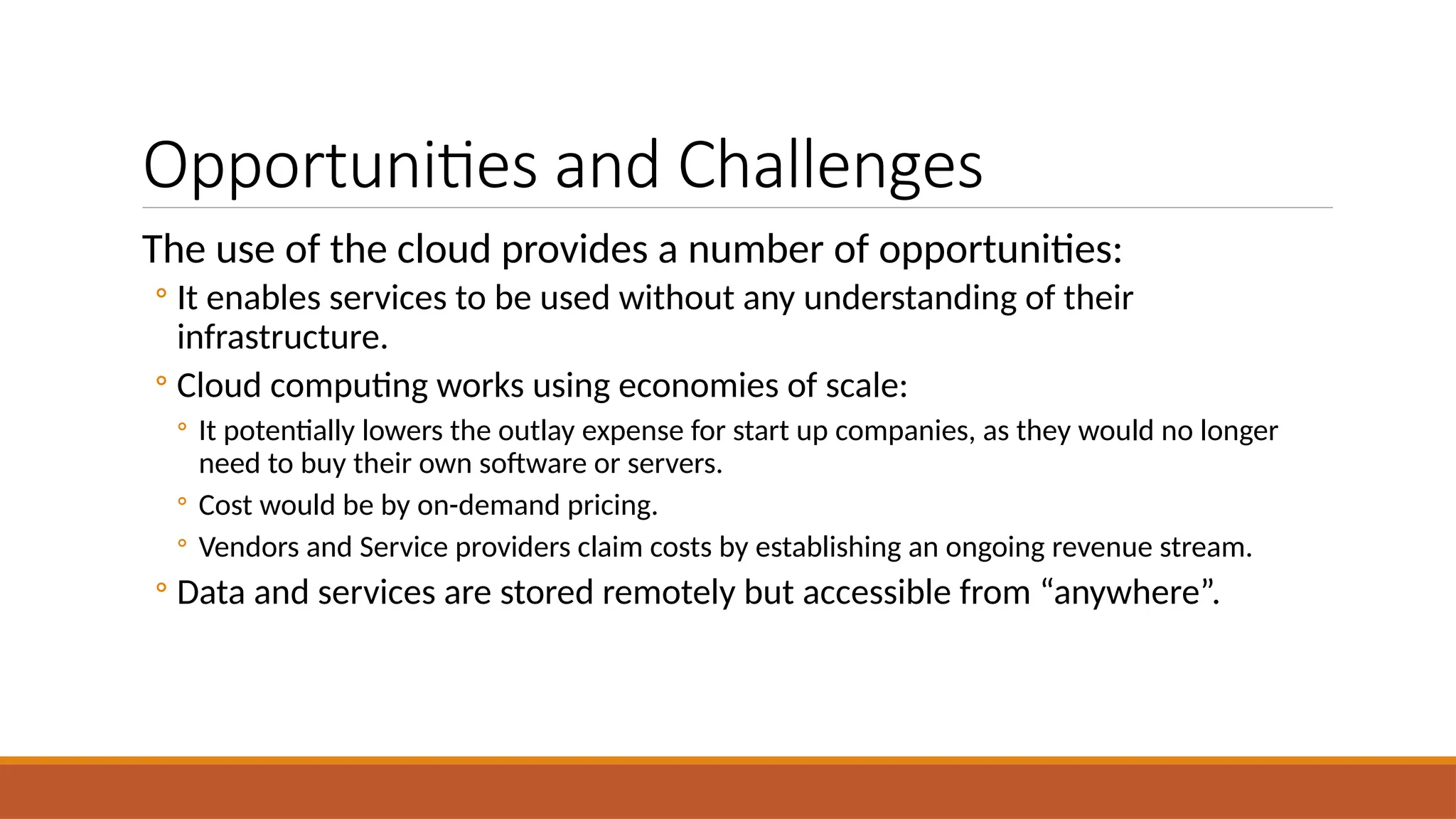 Opportunities and Challenges

The use of the cloud provides a number of opportunities:

◦ It enables services to be used without any understanding of their infrastructure.

◦ Cloud computing works using economies of scale:

◦ It potentially lowers the outlay expense for start up companies, as they would no longer need to buy their own software or servers.

◦ Cost would be by on-demand pricing.

◦ Vendors and Service providers claim costs by establishing an ongoing revenue stream.

◦ Data and services are stored remotely but accessible from “anywhere”.